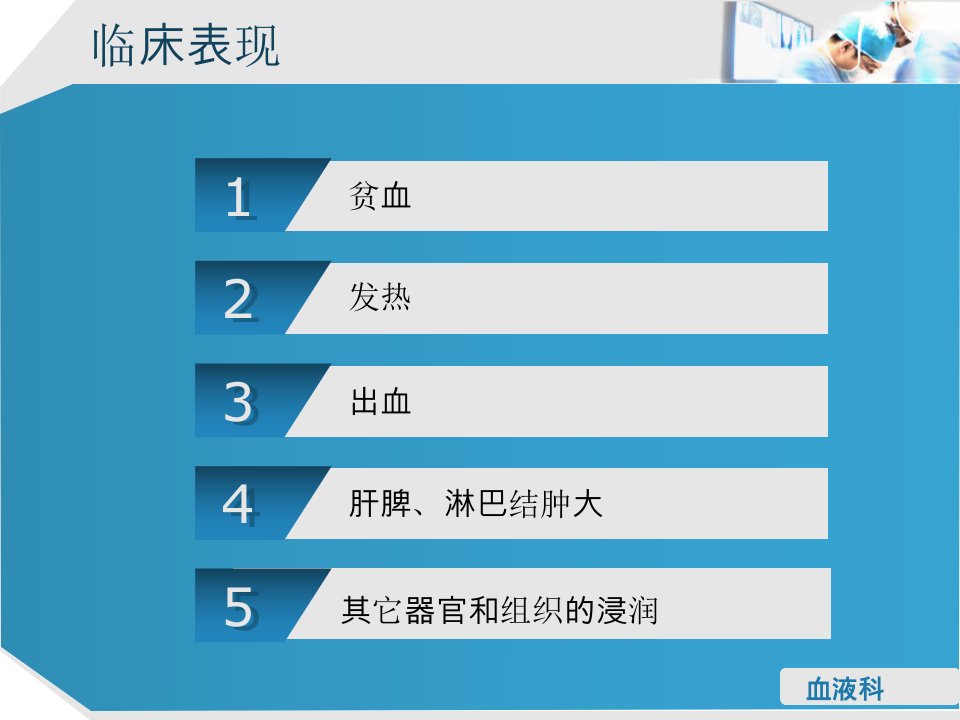 临床表现

1 贫血

2 发热

3 出血

4 肝脾、淋巴结肿大

5 其它器官和组织的浸润

血液科